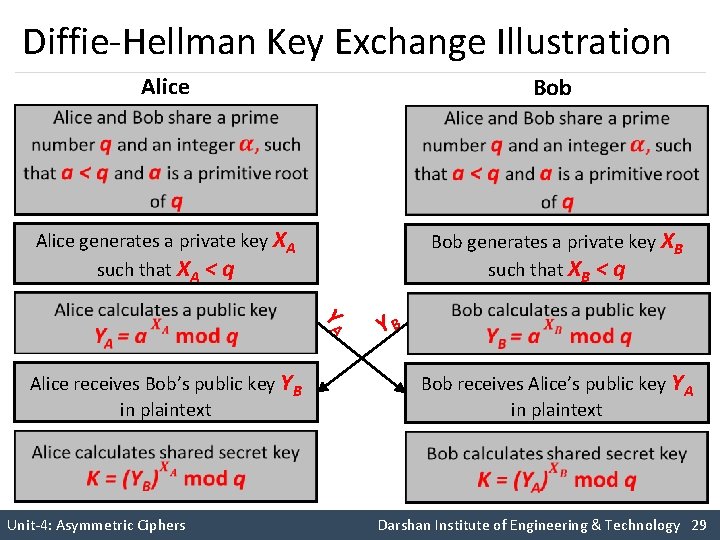 Diffie-Hellman Key Exchange Illustration

Alice

Alice and Bob share a prime number $q$ and an integer $\alpha$, such that $a < q$ and $a$ is a primitive root of $q$

Alice generates a private key $X_A$ such that $X_A < q$

Alice calculates a public key $Y_A = a^{X_A} \bmod q$

Alice receives Bob's public key $Y_B$ in plaintext

Alice calculates shared secret key $K = (Y_B)^{X_A} \bmod q$

$Y_A$

$Y_B$

Bob

Alice and Bob share a prime number $q$ and an integer $\alpha$, such that $a < q$ and $a$ is a primitive root of $q$

Bob generates a private key $X_B$ such that $X_B < q$

Bob calculates a public key $Y_B = a^{X_B} \bmod q$

Bob receives Alice's public key $Y_A$ in plaintext

Bob calculates shared secret key $K = (Y_A)^{X_B} \bmod q$

Unit-4: Asymmetric Ciphers

Darshan Institute of Engineering & Technology 29